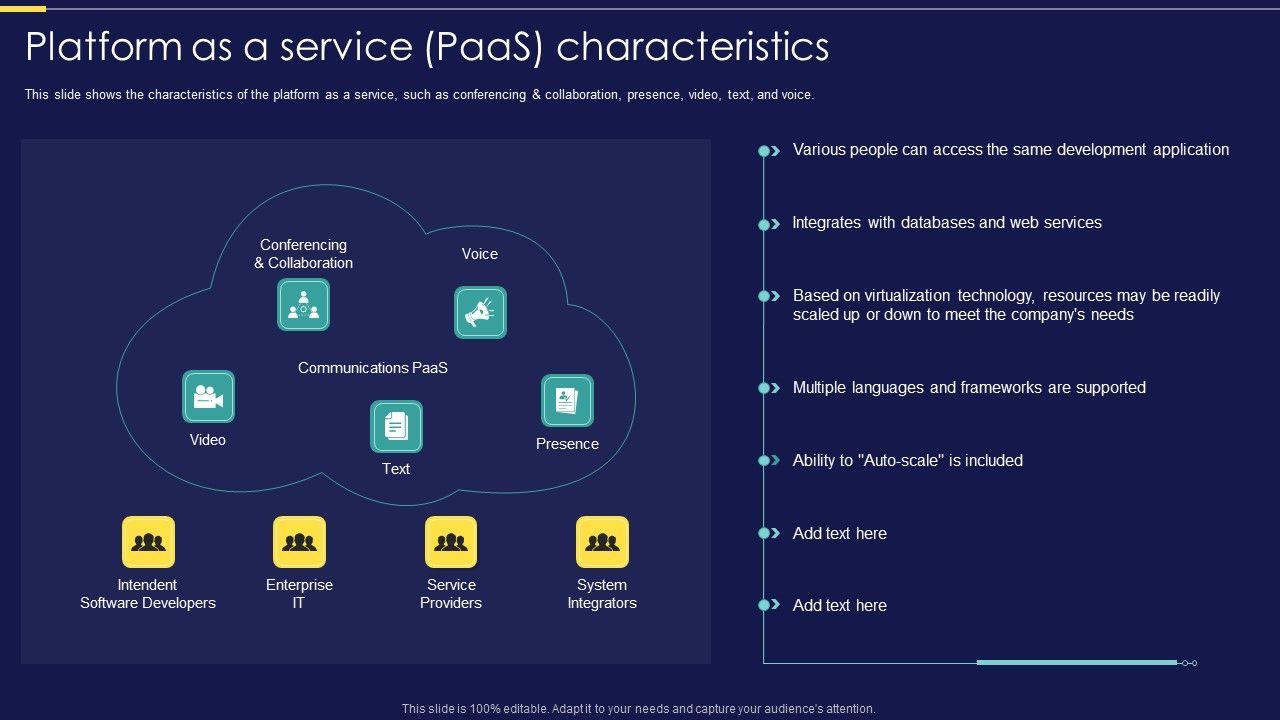 Platform as a service (PaaS) characteristics

This slide shows the characteristics of the platform as a service, such as conferencing & collaboration, presence, video, text, and voice.

Conferencing & Collaboration

Voice

Communications PaaS

Video

Text

Presence

Intendent Software Developers

Enterprise IT

Service Providers

System Integrators

Various people can access the same development application

Integrates with databases and web services

Based on virtualization technology, resources may be readily scaled up or down to meet the company's needs

Multiple languages and frameworks are supported

Ability to "Auto-scale" is included

Add text here

Add text here

This slide is 100% editable. Adapt it to your needs and capture your audience's attention.